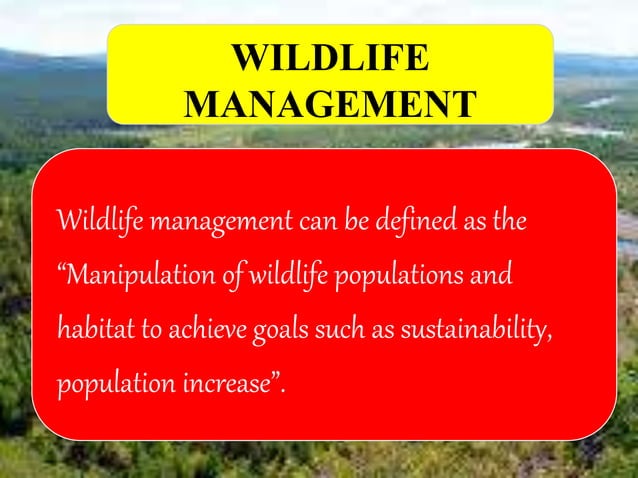 WILDLIFE MANAGEMENT

Wildlife management can be defined as the “Manipulation of wildlife populations and habitat to achieve goals such as sustainability, population increase”.